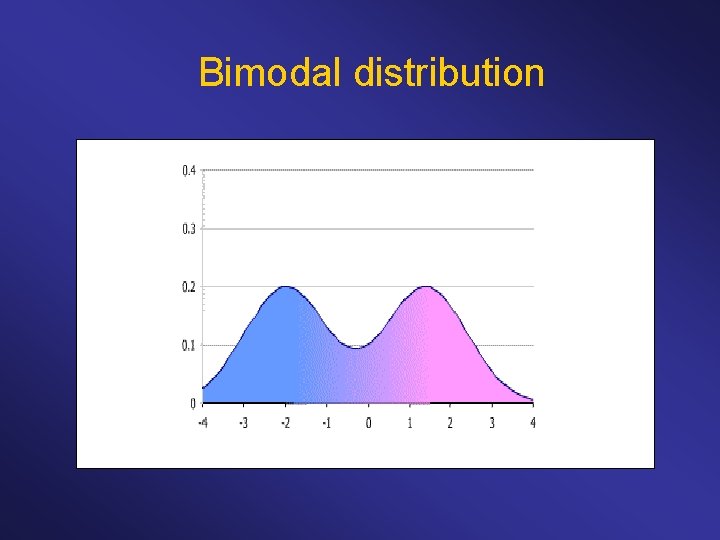 Bimodal distribution

0.4
0.3
0.2
0.1
0

-4 -3 -2 -1 0 1 2 3 4